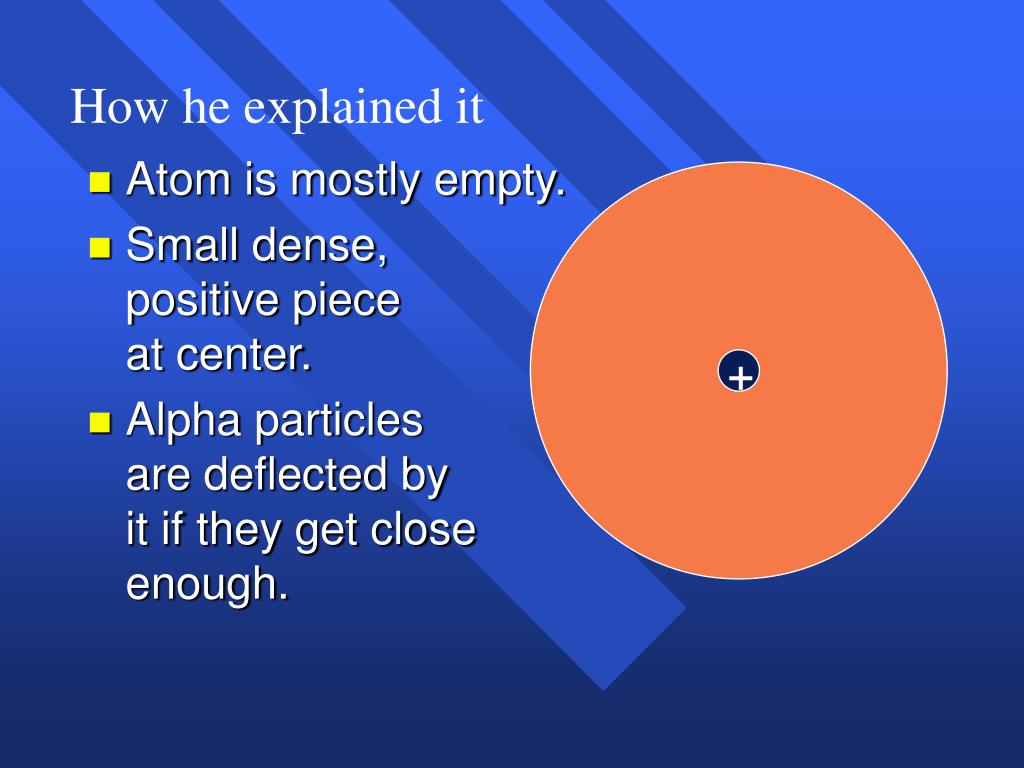 How he explained it

- Atom is mostly empty.
- Small dense, positive piece at center.
- Alpha particles are deflected by it if they get close enough.

+